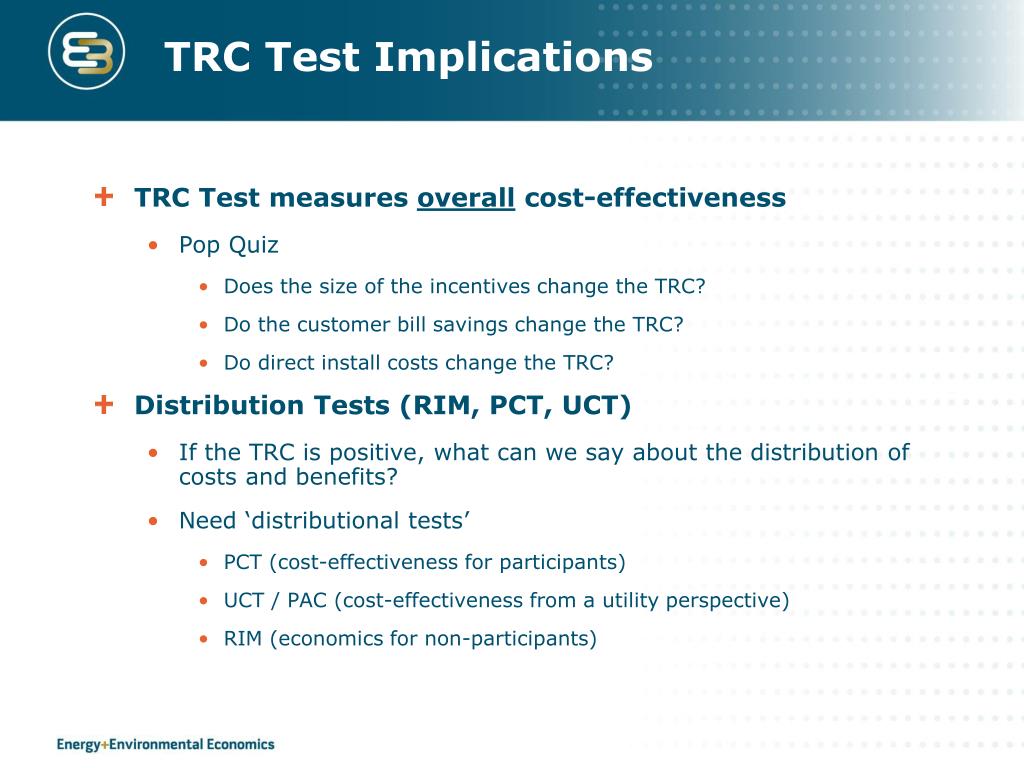 TRC Test Implications

+ TRC Test measures overall cost-effectiveness

• Pop Quiz

• Does the size of the incentives change the TRC?

• Do the customer bill savings change the TRC?

• Do direct install costs change the TRC?

+ Distribution Tests (RIM, PCT, UCT)

• If the TRC is positive, what can we say about the distribution of costs and benefits?

• Need ‘distributional tests’

• PCT (cost-effectiveness for participants)

• UCT / PAC (cost-effectiveness from a utility perspective)

• RIM (economics for non-participants)

Energy+Environmental Economics